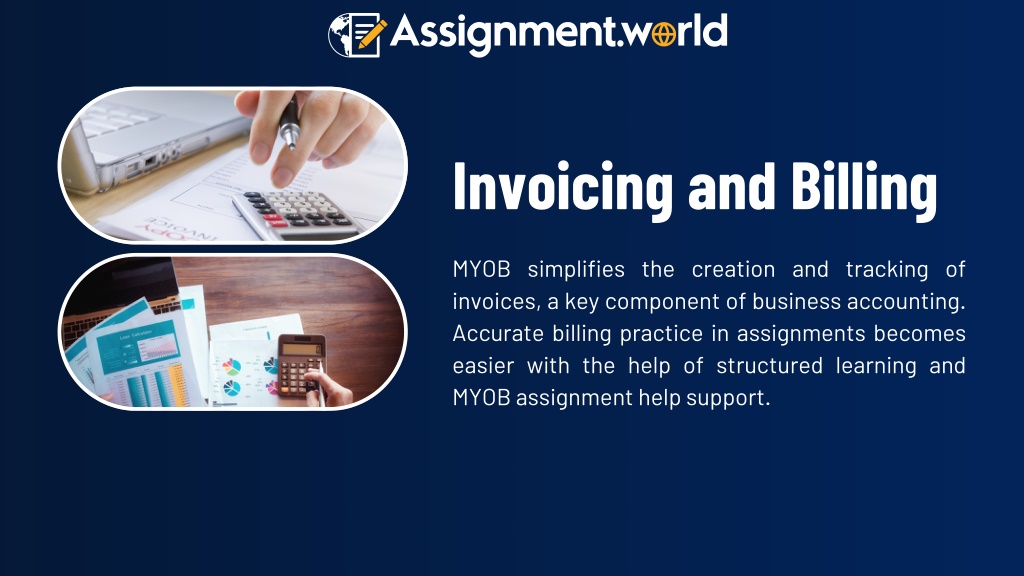 Assignment.world

Invoicing and Billing

MYOB simplifies the creation and tracking of invoices, a key component of business accounting. Accurate billing practice in assignments becomes easier with the help of structured learning and MYOB assignment help support.